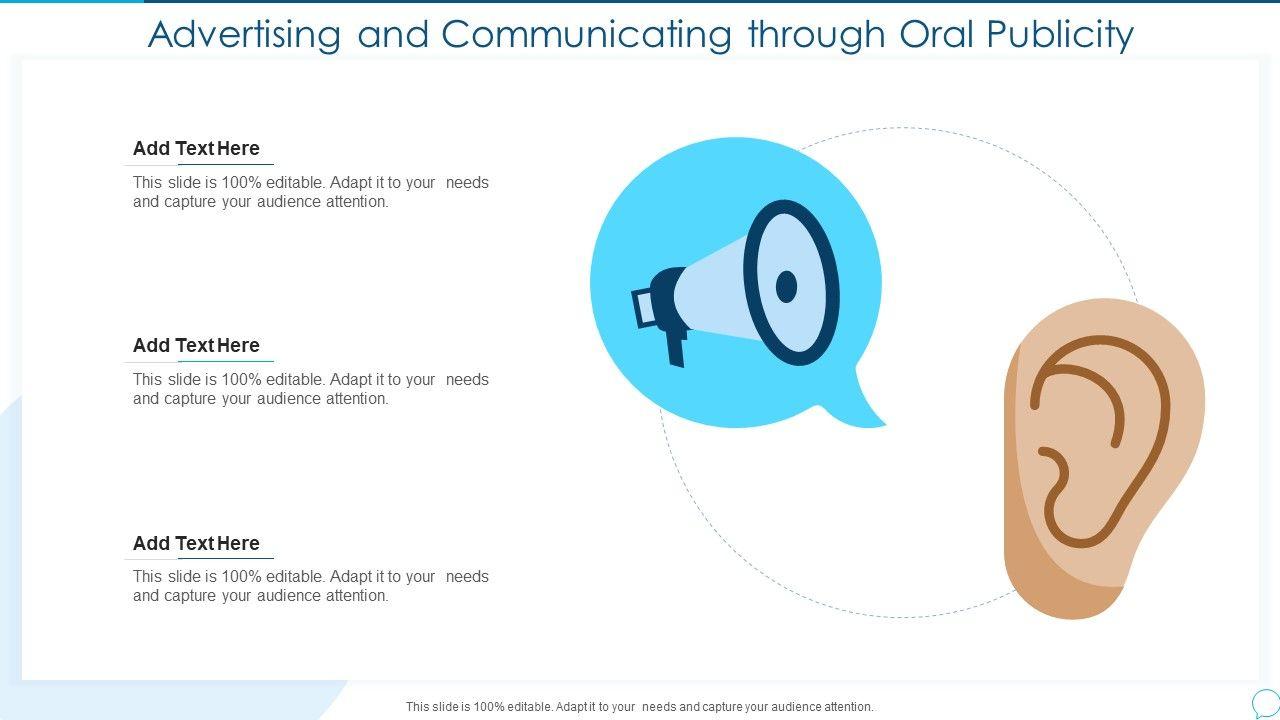 Advertising and Communicating through Oral Publicity

Add Text Here

This slide is 100% editable. Adapt it to your needs and capture your audience attention.

Add Text Here

This slide is 100% editable. Adapt it to your needs and capture your audience attention.

Add Text Here

This slide is 100% editable. Adapt it to your needs and capture your audience attention.

This slide is 100% editable. Adapt it to your needs and capture your audience attention.